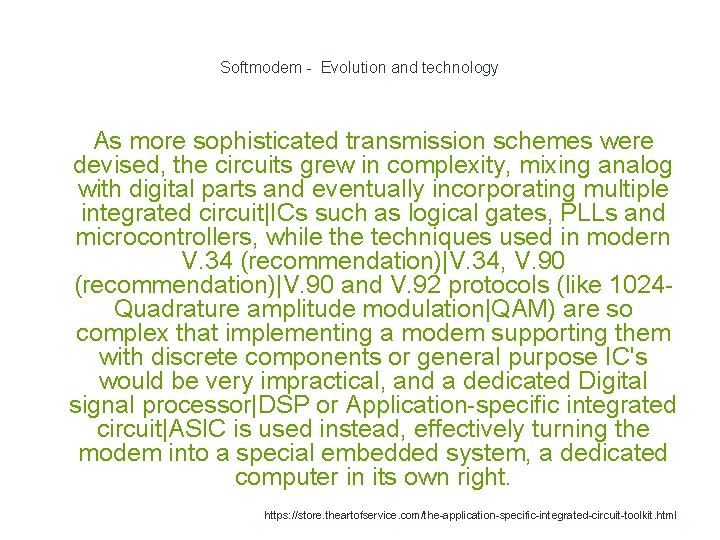 Softmodem - Evolution and technology

As more sophisticated transmission schemes were devised, the circuits grew in complexity, mixing analog with digital parts and eventually incorporating multiple integrated circuit|ICs such as logical gates, PLLs and microcontrollers, while the techniques used in modern V.34 (recommendation)|V.34, V.90 (recommendation)|V.90 and V.92 protocols (like 1024-Quadrature amplitude modulation|QAM) are so complex that implementing a modem supporting them with discrete components or general purpose IC's would be very impractical, and a dedicated Digital signal processor|DSP or Application-specific integrated circuit|ASIC is used instead, effectively turning the modem into a special embedded system, a dedicated computer in its own right.

https://store.theartofservice.com/the-application-specific-integrated-circuit-toolkit.html